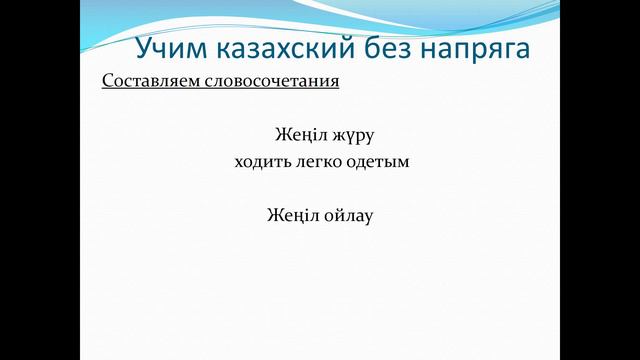 Учим казахский без напряга

Составляем словосочетания

Жеңіл жүру
ходить легко одетым

Жеңіл ойлау